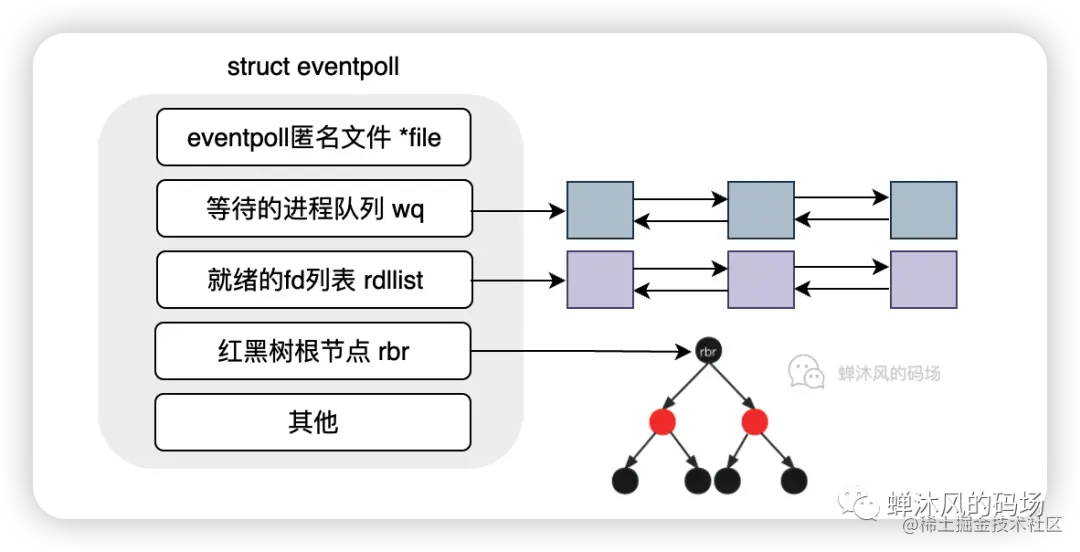 struct eventpoll

eventpoll匿名文件 *file

等待的进程队列 wq

就绪的fd列表 rdllist

红黑树根节点 rbr

其他

rbr

蝉沐风的码场

蝉沐风的码场
@稀土掘金技术社区